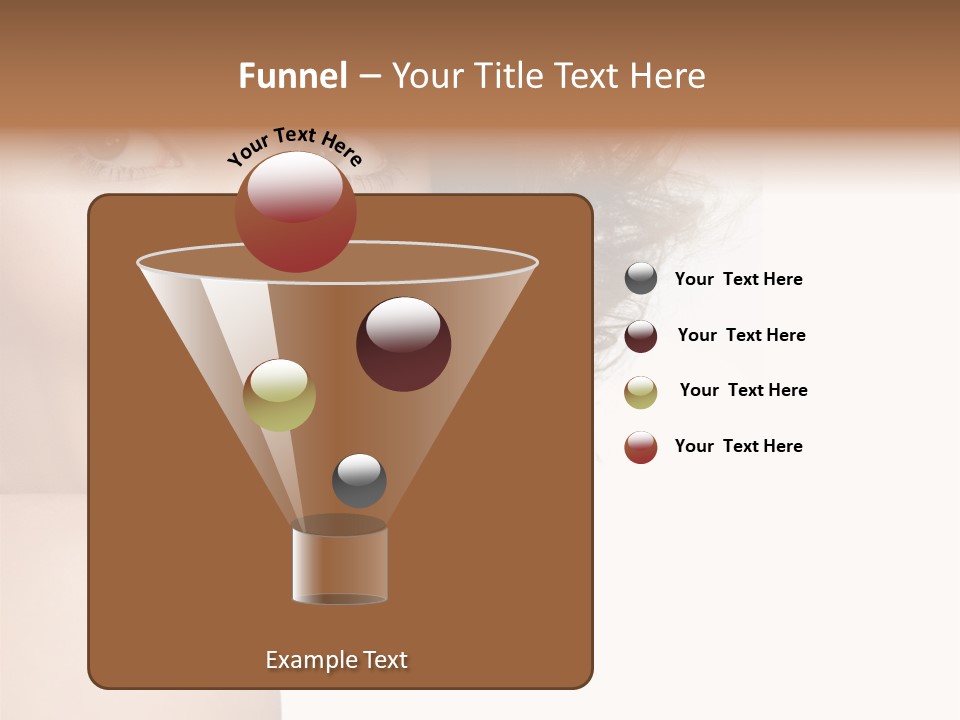 Funnel – Your Title Text Here

Your Text Here

Your Text Here

Your Text Here

Your Text Here

Your Text Here

Example Text